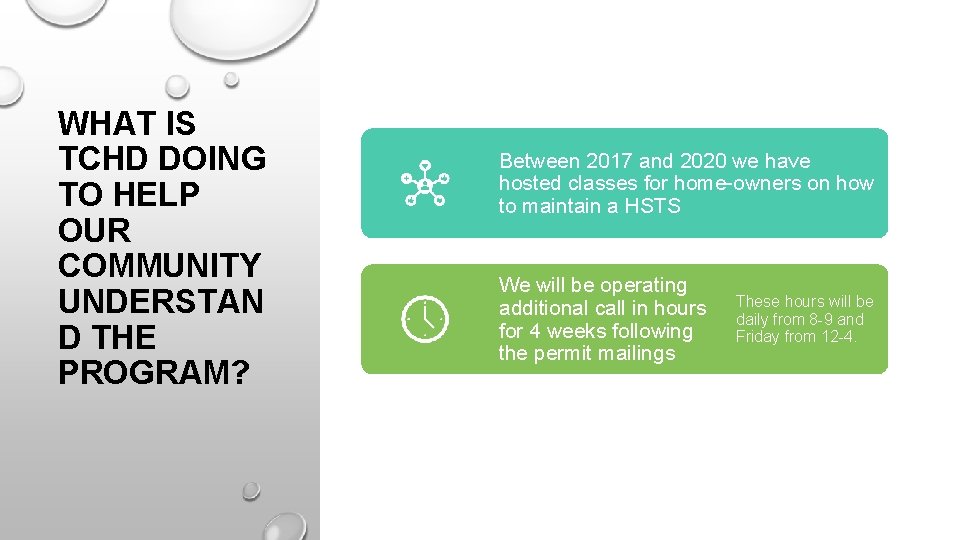 WHAT IS TCHD DOING TO HELP OUR COMMUNITY UNDERSTAN D THE PROGRAM?

Between 2017 and 2020 we have hosted classes for home-owners on how to maintain a HSTS

We will be operating additional call in hours for 4 weeks following the permit mailings

These hours will be daily from 8-9 and Friday from 12-4.